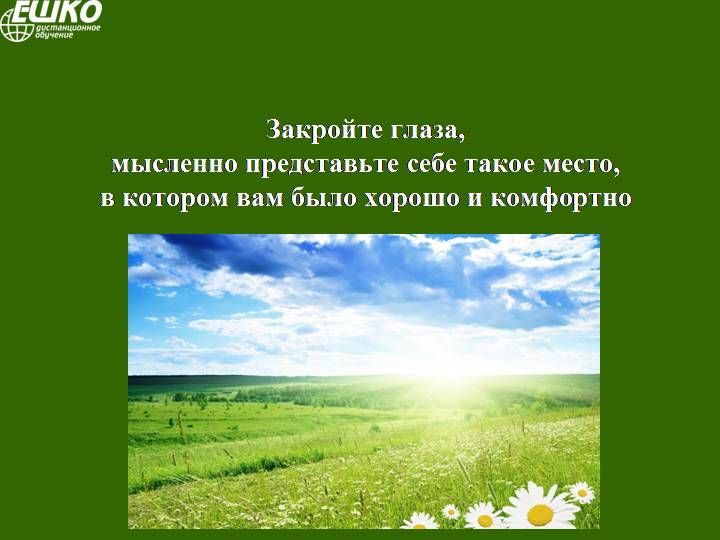 ЕШКО
дистанционное обучение

Закройте глаза,
мысленно представьте себе такое место,
в котором вам было хорошо и комфортно